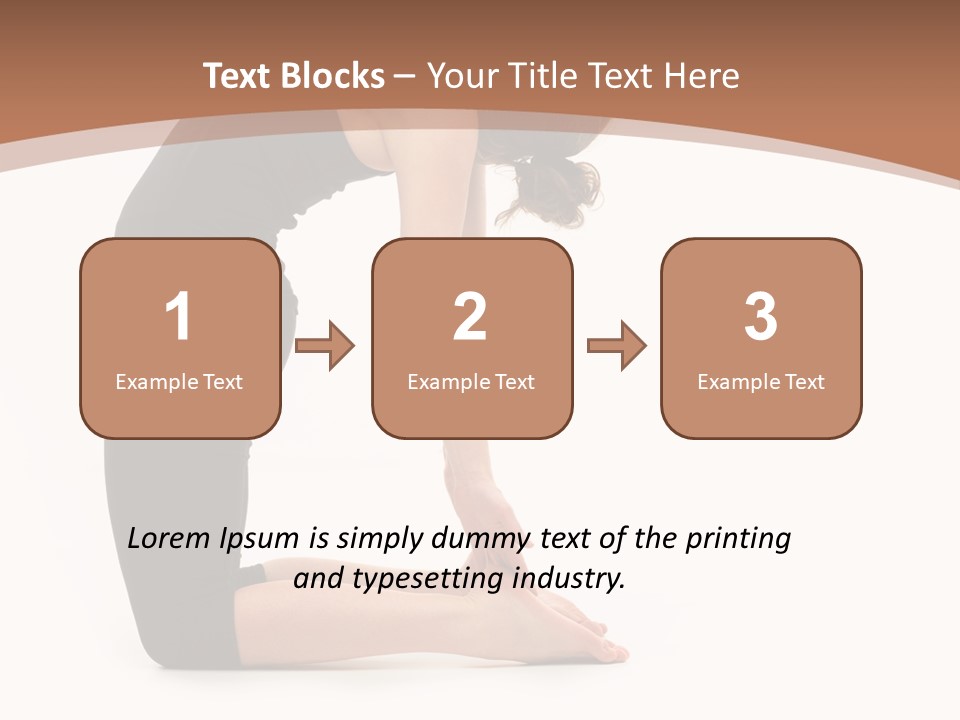 Text Blocks – Your Title Text Here

1
Example Text

2
Example Text

3
Example Text

Lorem Ipsum is simply dummy text of the printing and typesetting industry.